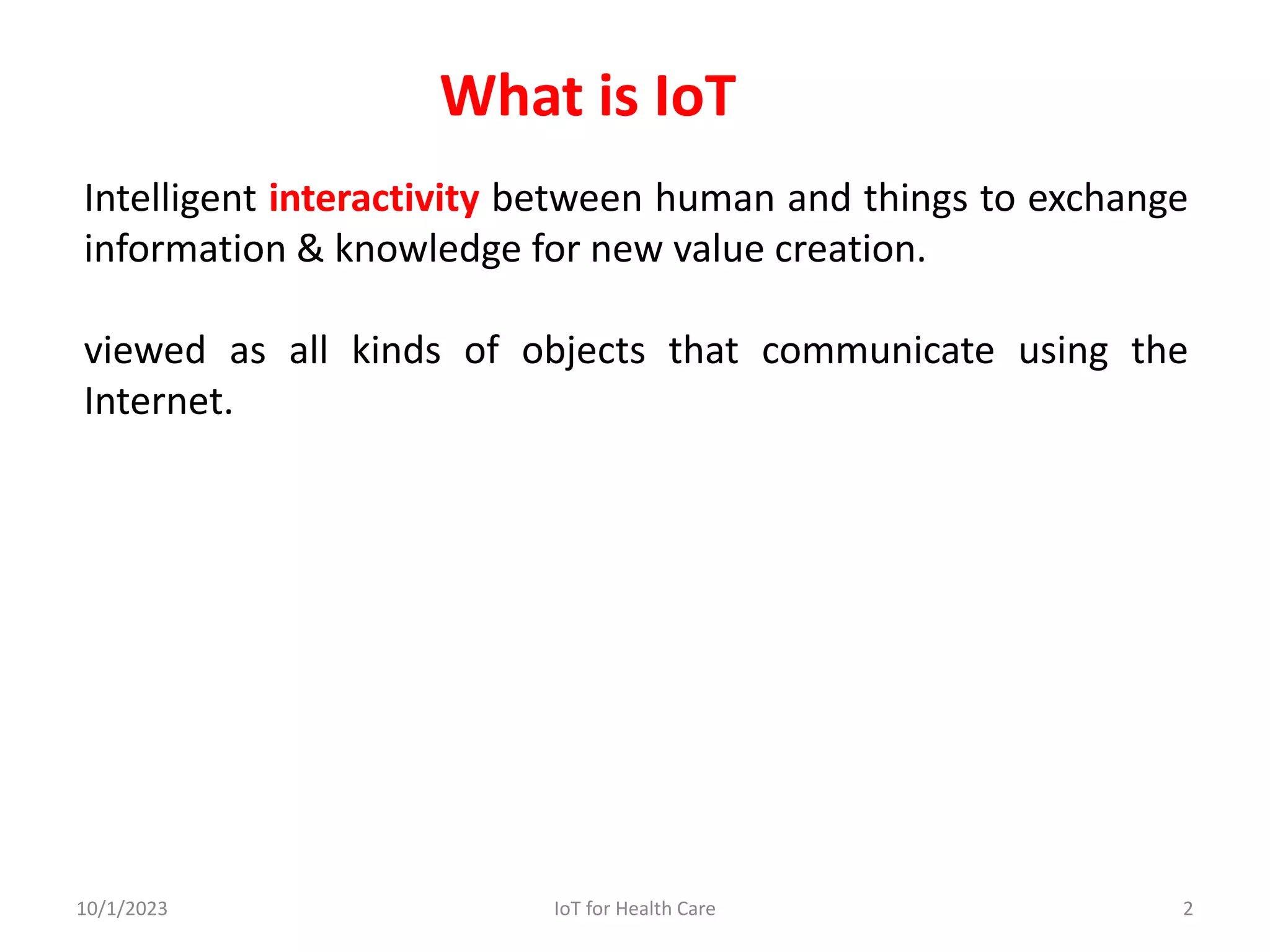 What is IoT

Intelligent interactivity between human and things to exchange information & knowledge for new value creation.

viewed as all kinds of objects that communicate using the Internet.

10/1/2023

IoT for Health Care

2